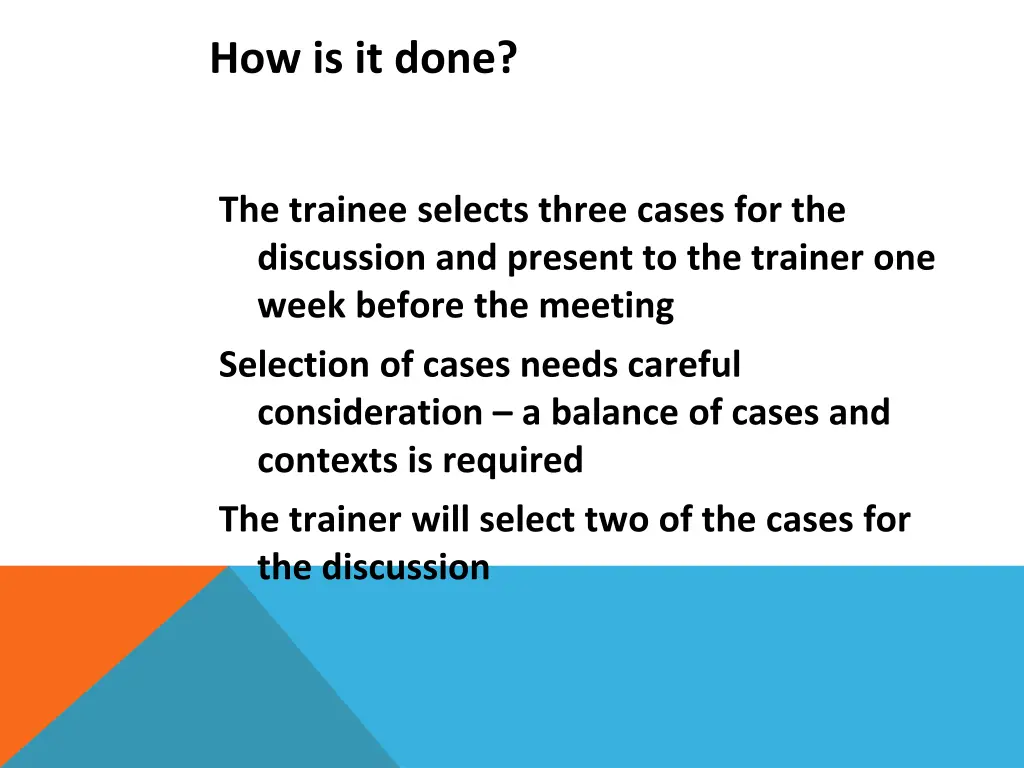 How is it done?

The trainee selects three cases for the discussion and present to the trainer one week before the meeting

Selection of cases needs careful consideration – a balance of cases and contexts is required

The trainer will select two of the cases for the discussion